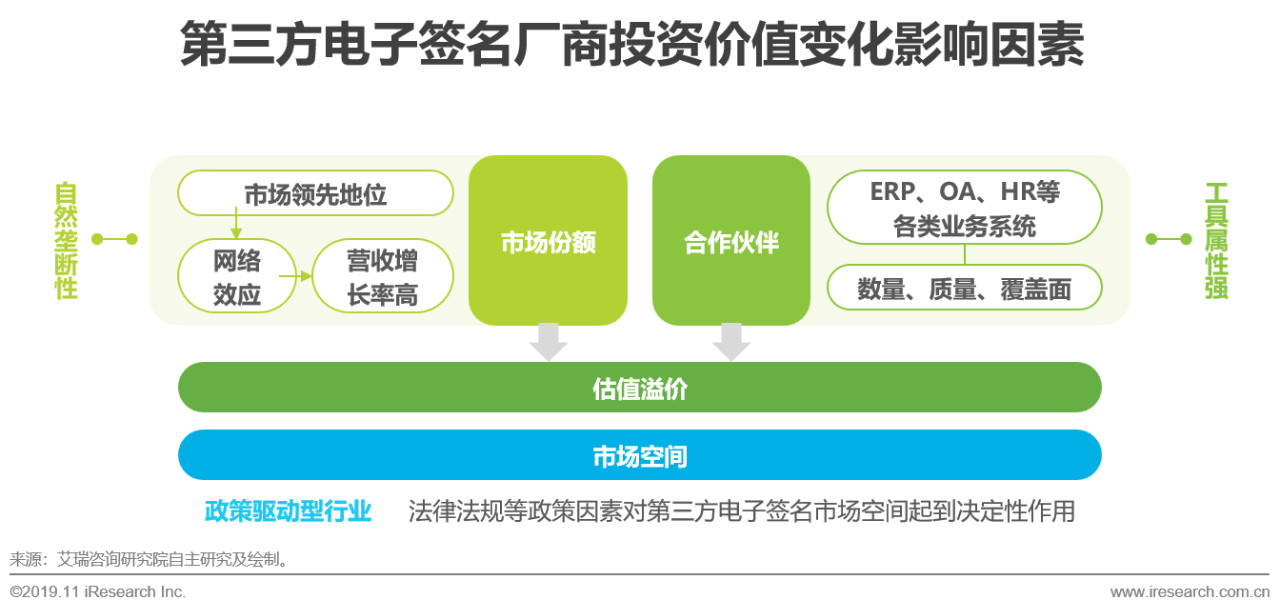 第三方电子签名厂商投资价值变化影响因素

自然垄断性

市场领先地位

网络效应

营收增长率高

市场份额

合作伙伴

ERP、OA、HR等各类业务系统

数量、质量、覆盖面

工具属性强

估值溢价

市场空间

政策驱动型行业　法律法规等政策因素对第三方电子签名市场空间起到决定性作用

来源：艾瑞咨询研究院自主研究及绘制。

©2019.11 iResearch Inc.

www.iresearch.com.cn